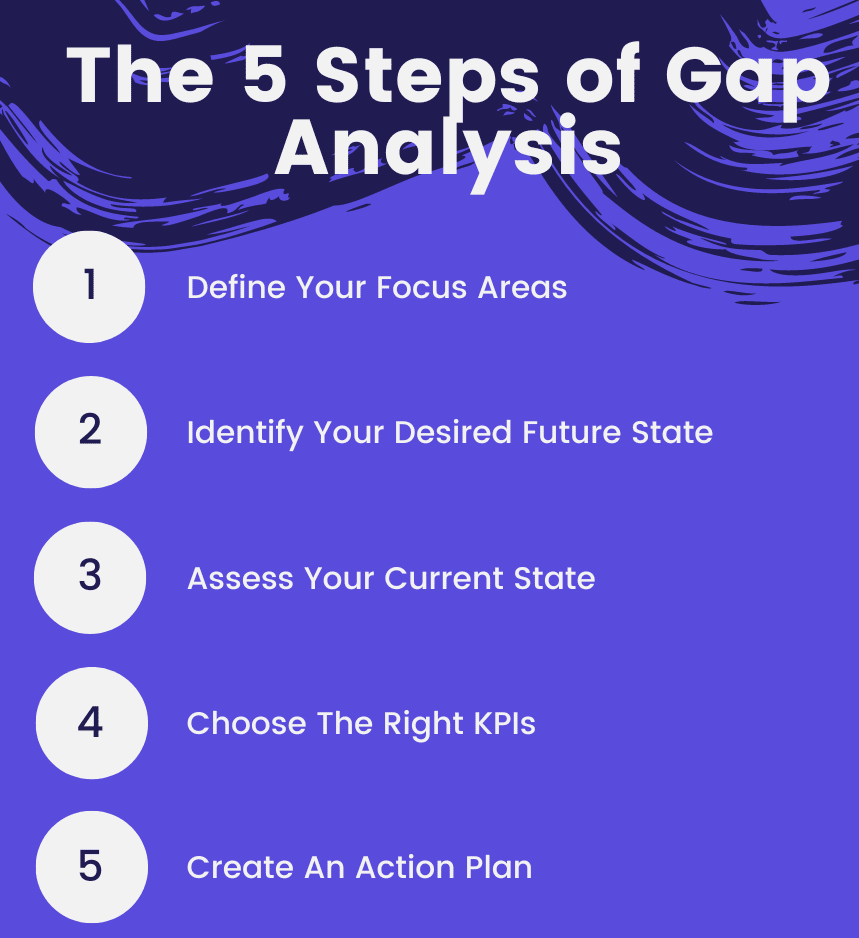 The 5 Steps of Gap Analysis

1 Define Your Focus Areas

2 Identify Your Desired Future State

3 Assess Your Current State

4 Choose The Right KPIs

5 Create An Action Plan